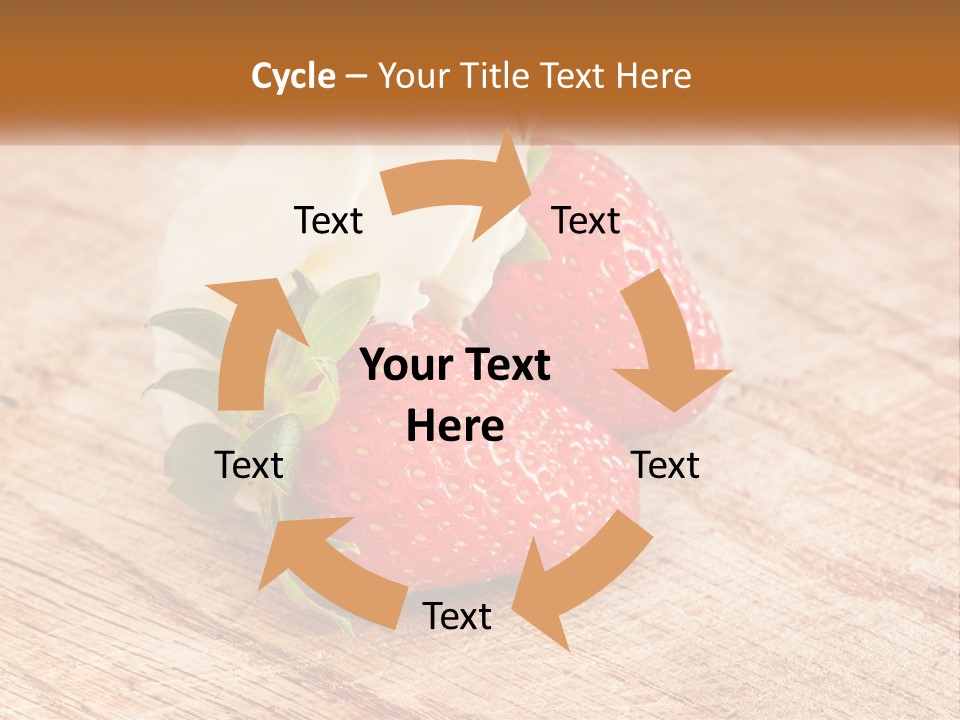 Cycle – Your Title Text Here

Text

Text

Your Text Here

Text

Text

Text